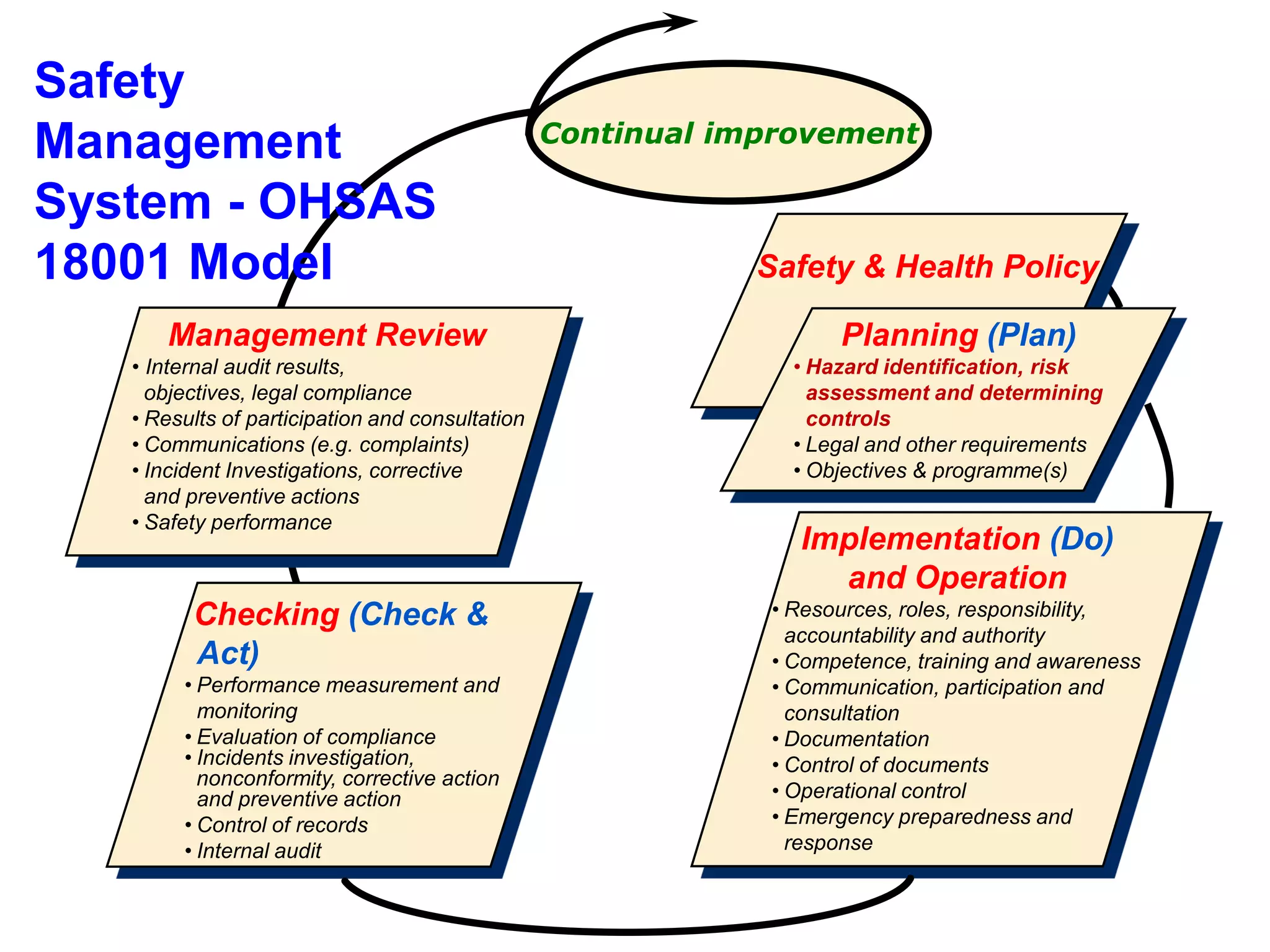 Safety Management System - OHSAS 18001 Model

Continual improvement

Safety & Health Policy

Planning (Plan)
• Hazard identification, risk assessment and determining controls
• Legal and other requirements
• Objectives & programme(s)

Implementation (Do) and Operation
• Resources, roles, responsibility, accountability and authority
• Competence, training and awareness
• Communication, participation and consultation
• Documentation
• Control of documents
• Operational control
• Emergency preparedness and response

Checking (Check & Act)
• Performance measurement and monitoring
• Evaluation of compliance
• Incidents investigation, nonconformity, corrective action and preventive action
• Control of records
• Internal audit

Management Review
• Internal audit results, objectives, legal compliance
• Results of participation and consultation
• Communications (e.g. complaints)
• Incident Investigations, corrective and preventive actions
• Safety performance